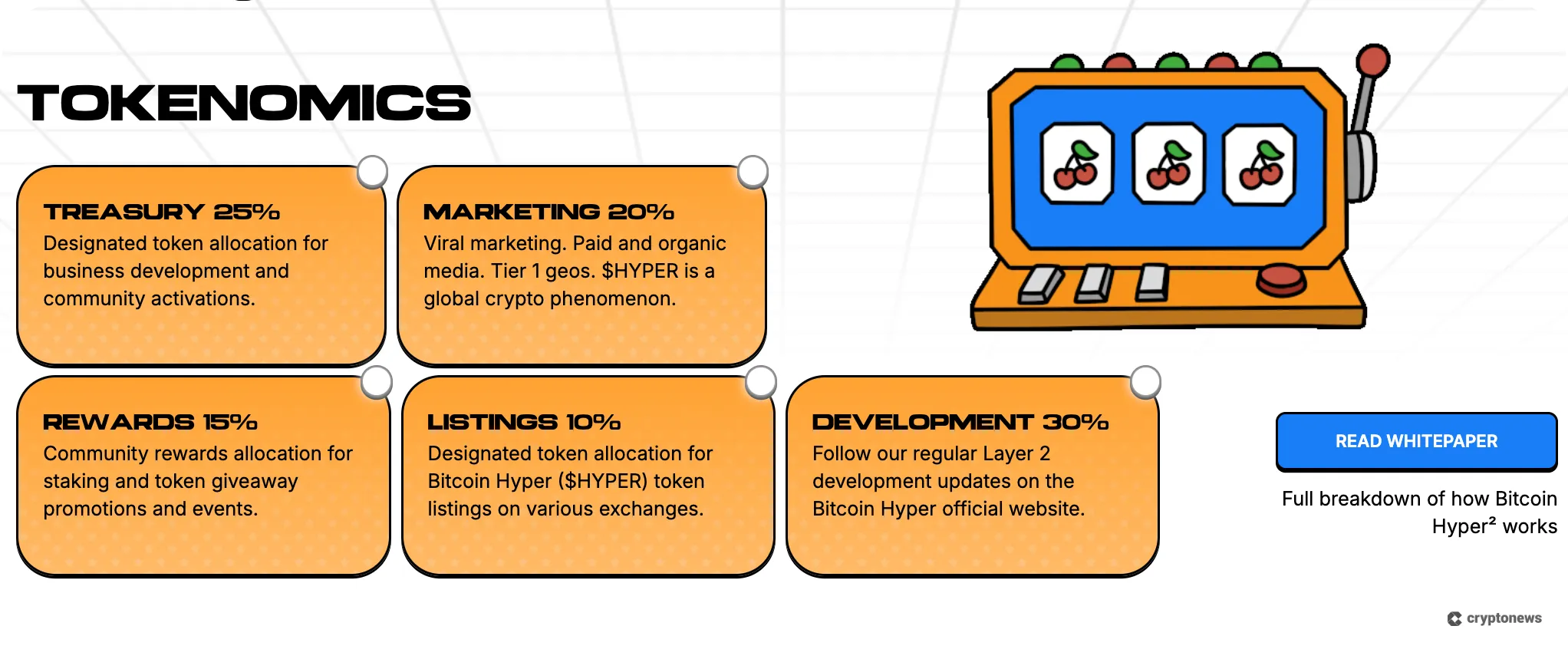 TOKENOMICS

TREASURY 25%
Designated token allocation for business development and community activations.

MARKETING 20%
Viral marketing. Paid and organic media. Tier 1 geos. $HYPER is a global crypto phenomenon.

REWARDS 15%
Community rewards allocation for staking and token giveaway promotions and events.

LISTINGS 10%
Designated token allocation for Bitcoin Hyper ($HYPER) token listings on various exchanges.

DEVELOPMENT 30%
Follow our regular Layer 2 development updates on the Bitcoin Hyper official website.

READ WHITEPAPER

Full breakdown of how Bitcoin Hyper² works

cryptonews